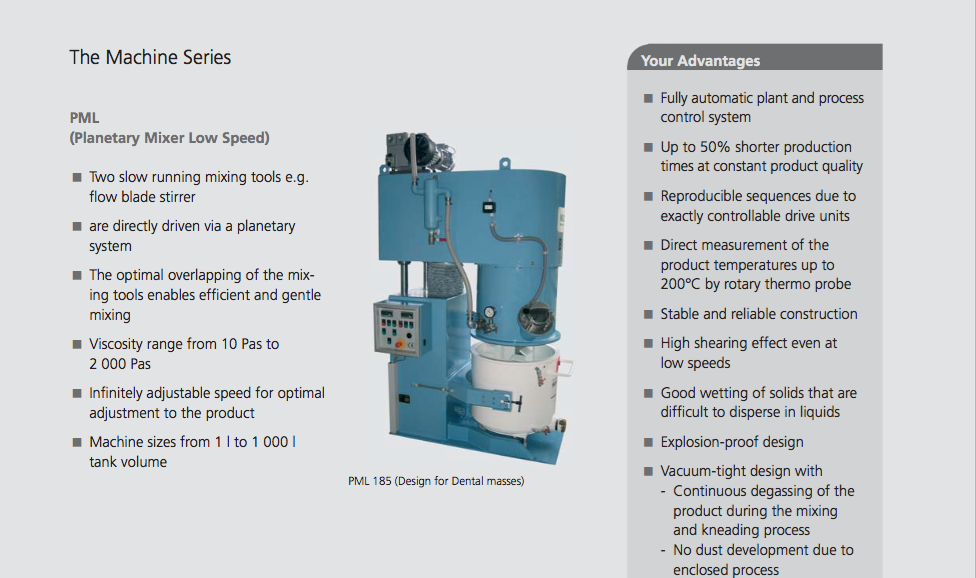 The Machine Series

PML
(Planetary Mixer Low Speed)

■ Two slow running mixing tools e.g. flow blade stirrer

■ are directly driven via a planetary system

■ The optimal overlapping of the mixing tools enables efficient and gentle mixing

■ Viscosity range from 10 Pas to 2 000 Pas

■ Infinitely adjustable speed for optimal adjustment to the product

■ Machine sizes from 1 l to 1 000 l tank volume

PML 185 (Design for Dental masses)

Your Advantages

■ Fully automatic plant and process control system

■ Up to 50% shorter production times at constant product quality

■ Reproducible sequences due to exactly controllable drive units

■ Direct measurement of the product temperatures up to 200°C by rotary thermo probe

■ Stable and reliable construction

■ High shearing effect even at low speeds

■ Good wetting of solids that are difficult to disperse in liquids

■ Explosion-proof design

■ Vacuum-tight design with
- Continuous degassing of the product during the mixing and kneading process
- No dust development due to enclosed process